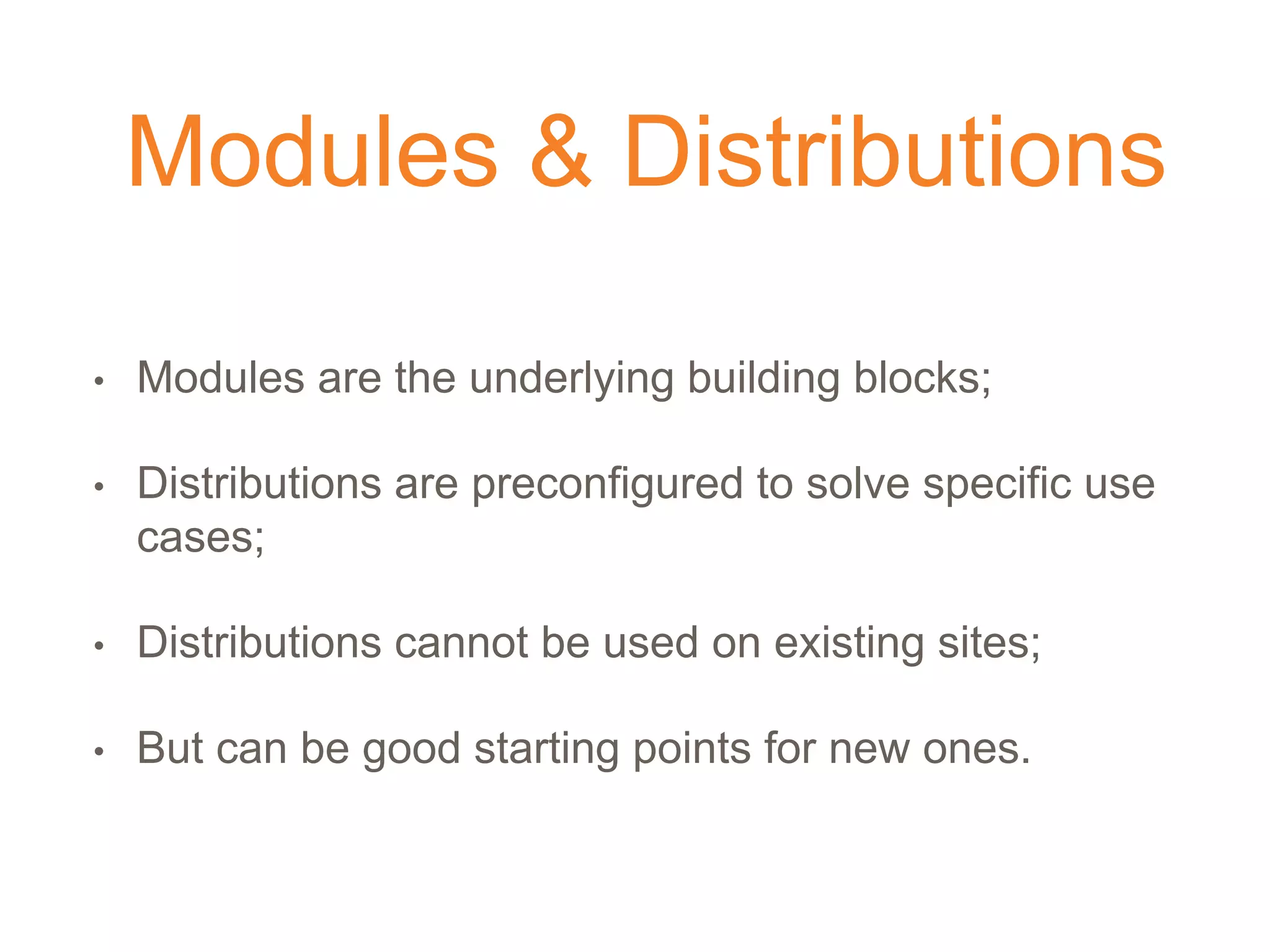 Modules & Distributions

• Modules are the underlying building blocks;

• Distributions are preconfigured to solve specific use cases;

• Distributions cannot be used on existing sites;

• But can be good starting points for new ones.